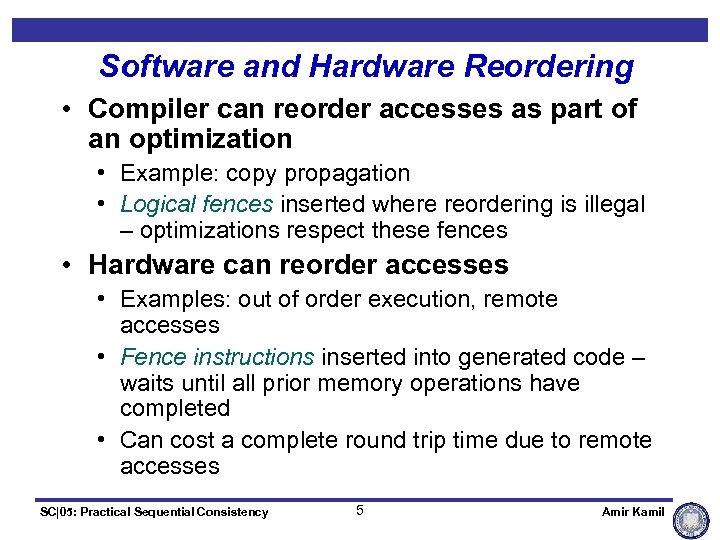 Software and Hardware Reordering

• Compiler can reorder accesses as part of an optimization
  • Example: copy propagation
  • Logical fences inserted where reordering is illegal – optimizations respect these fences
• Hardware can reorder accesses
  • Examples: out of order execution, remote accesses
  • Fence instructions inserted into generated code – waits until all prior memory operations have completed
  • Can cost a complete round trip time due to remote accesses

SC|05: Practical Sequential Consistency 5 Amir Kamil